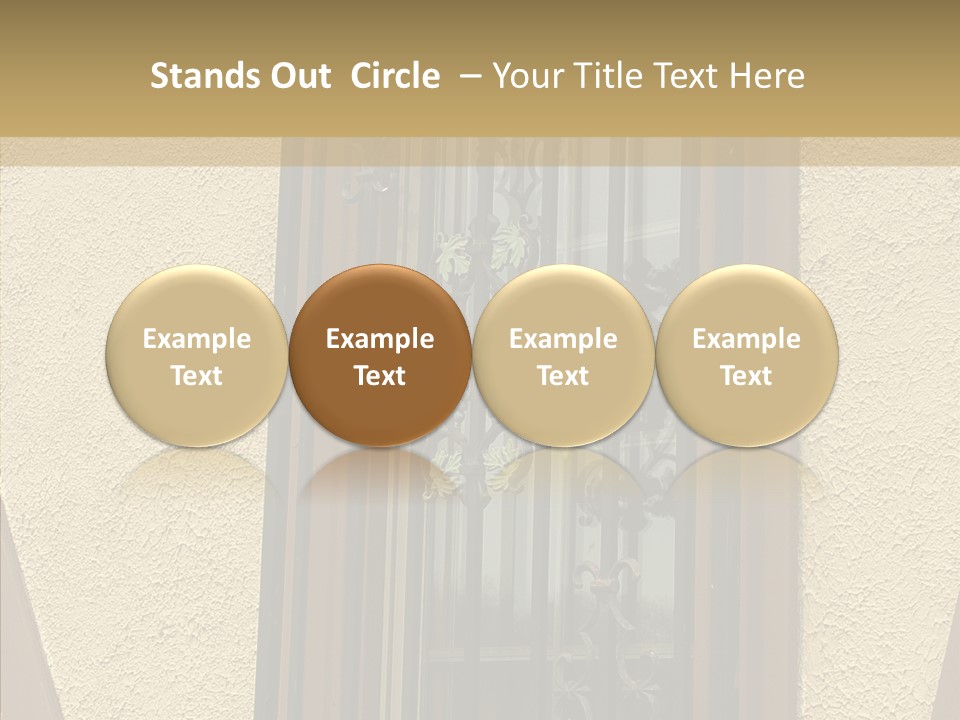 Stands Out Circle – Your Title Text Here

Example Text

Example Text

Example Text

Example Text